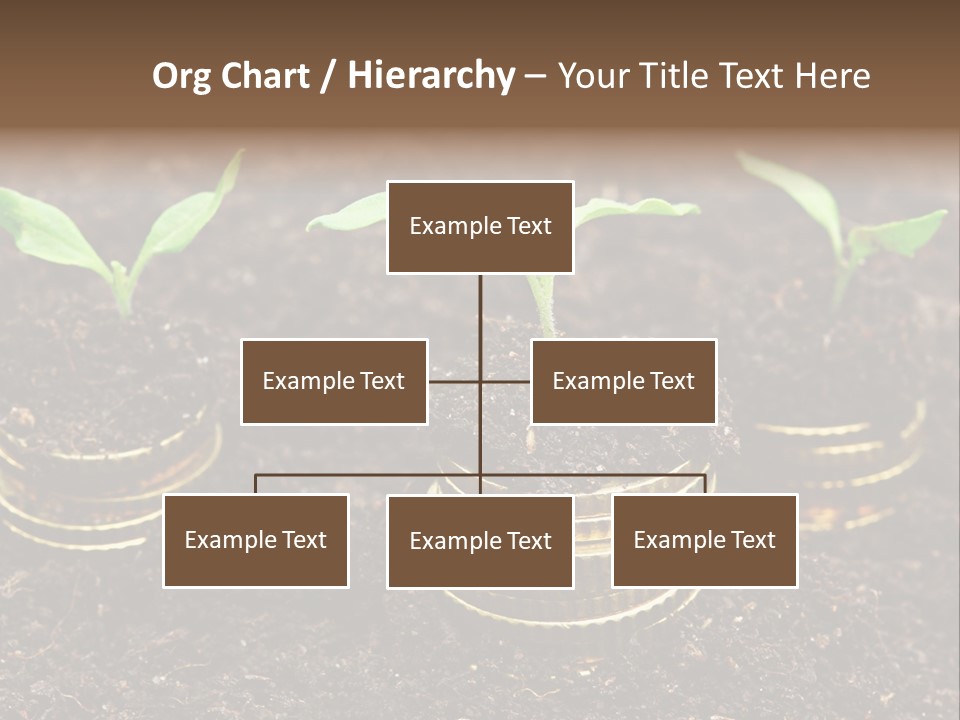 Org Chart / Hierarchy – Your Title Text Here

Example Text

Example Text

Example Text

Example Text

Example Text

Example Text